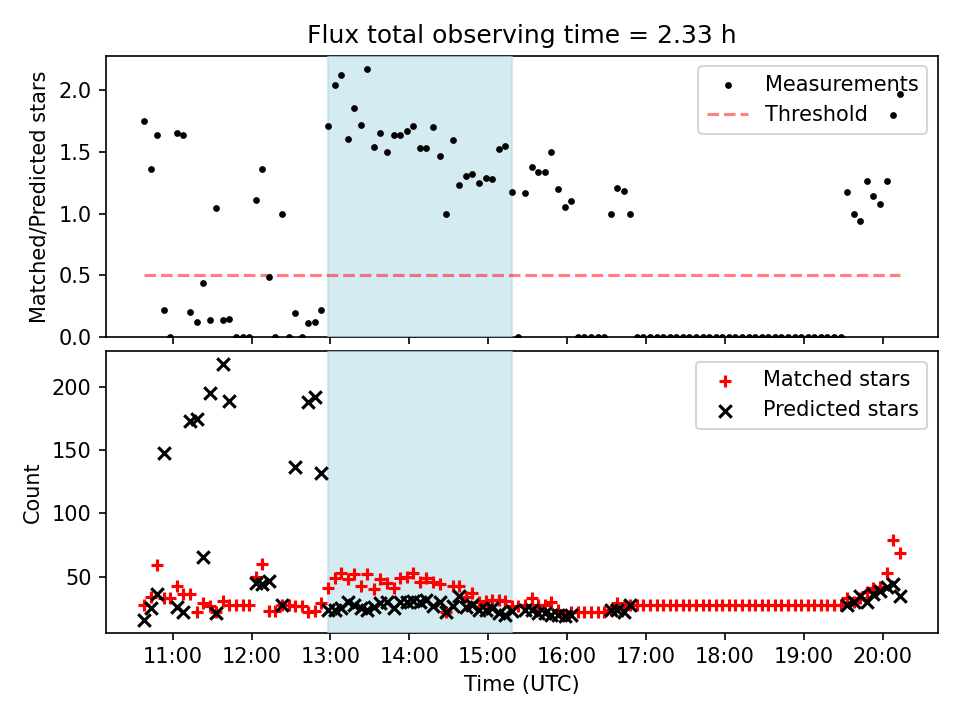 Flux total observing time = 2.33 h

Matched/Predicted stars

2.0
1.5
1.0
0.5
0.0

Measurements
Threshold

Count

200
150
100
50

Matched stars
Predicted stars

11:00 12:00 13:00 14:00 15:00 16:00 17:00 18:00 19:00 20:00

Time (UTC)